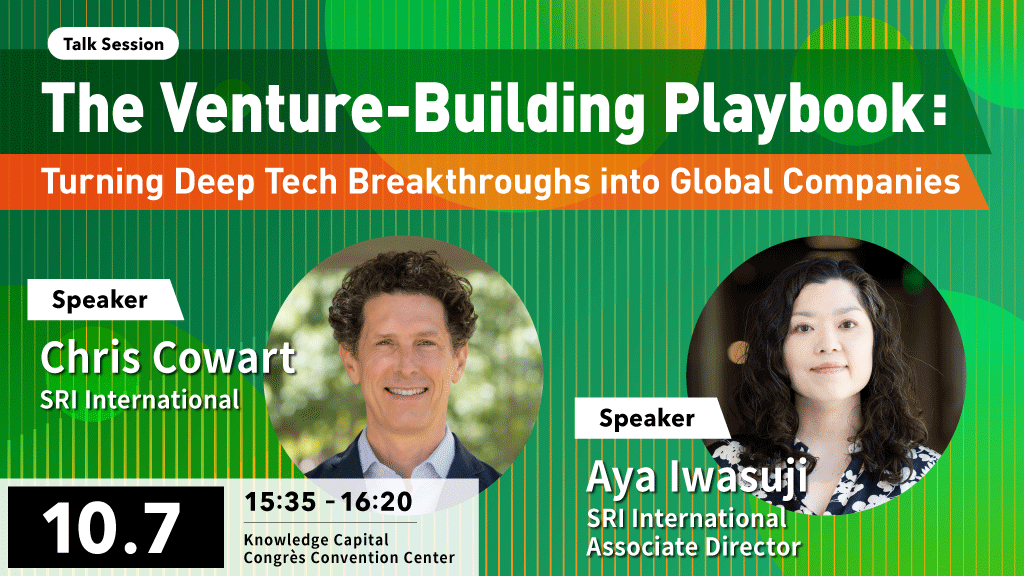 Talk Session

The Venture-Building Playbook:

Turning Deep Tech Breakthroughs into Global Companies

Speaker

Chris Cowart

SRI International

Speaker

Aya Iwasuji

SRI International
Associate Director

10.7

15:35 - 16:20

Knowledge Capital
Congrès Convention Center